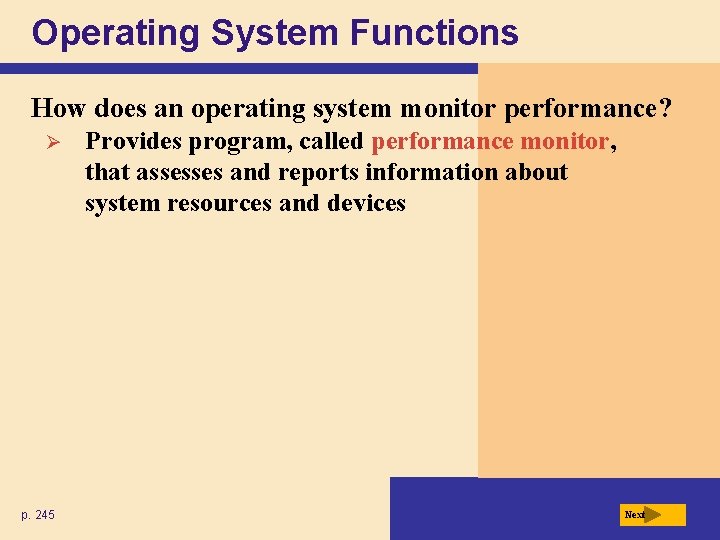 Operating System Functions

How does an operating system monitor performance?

➢ Provides program, called performance monitor, that assesses and reports information about system resources and devices

p. 245

Next